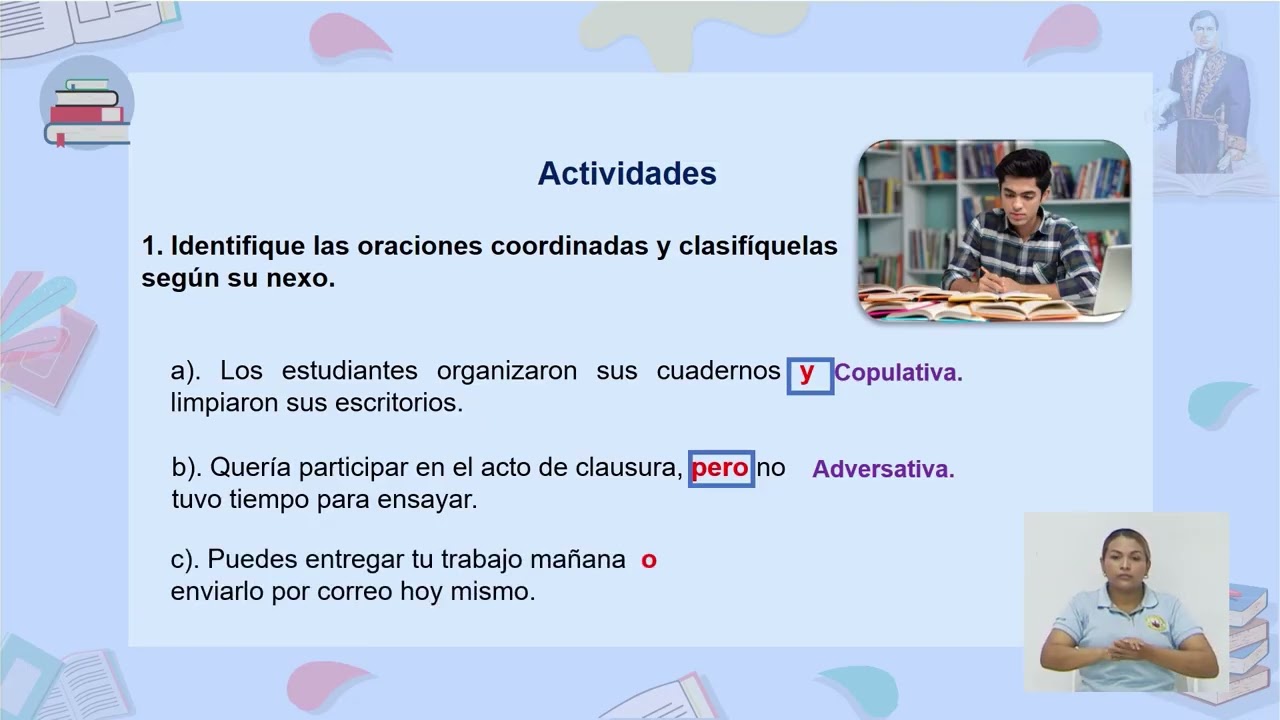 Actividades

1. Identifique las oraciones coordinadas y clasifíquelas según su nexo.

a). Los estudiantes organizaron sus cuadernos y limpiaron sus escritorios. Copulativa.

b). Quería participar en el acto de clausura, pero no tuvo tiempo para ensayar. Adversativa.

c). Puedes entregar tu trabajo mañana o enviarlo por correo hoy mismo.